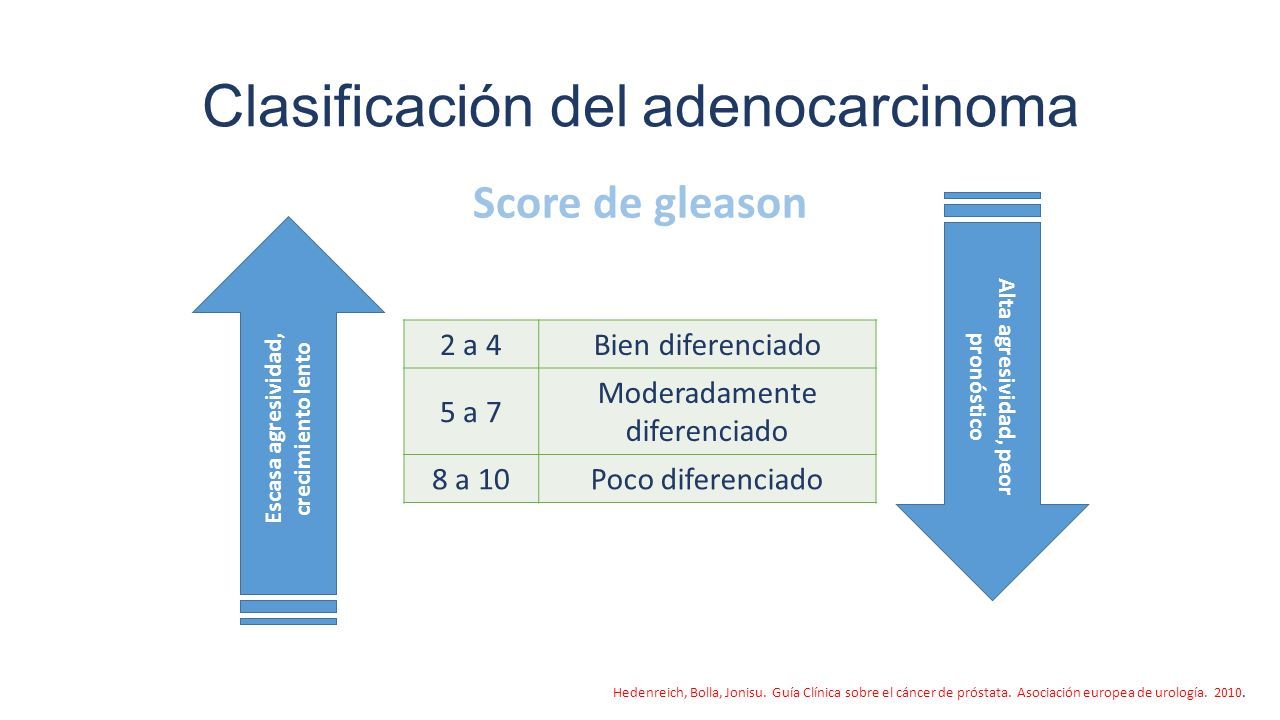 Clasificación del adenocarcinoma

Score de gleason

Escasa agresividad, crecimiento lento

| 2 a 4 | Bien diferenciado |
|---|---|
| 5 a 7 | Moderadamente diferenciado |
| 8 a 10 | Poco diferenciado |

Alta agresividad, peor pronóstico

Hedenreich, Bolla, Jonisu. Guía Clínica sobre el cáncer de próstata. Asociación europea de urología. 2010.